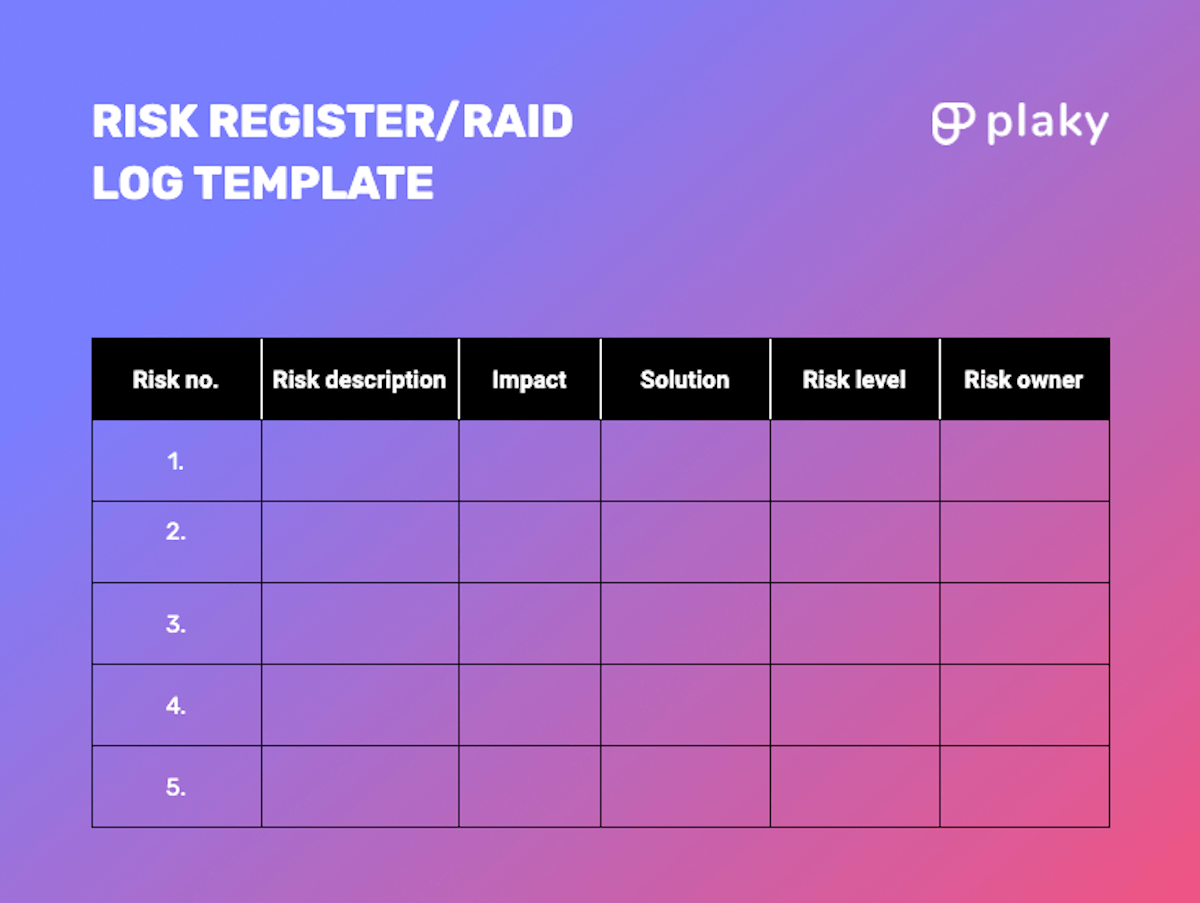 RISK REGISTER/RAID LOG TEMPLATE

plaky

| Risk no. | Risk description | Impact | Solution | Risk level | Risk owner |
|---|---|---|---|---|---|
| 1. | | | | | |
| 2. | | | | | |
| 3. | | | | | |
| 4. | | | | | |
| 5. | | | | | |